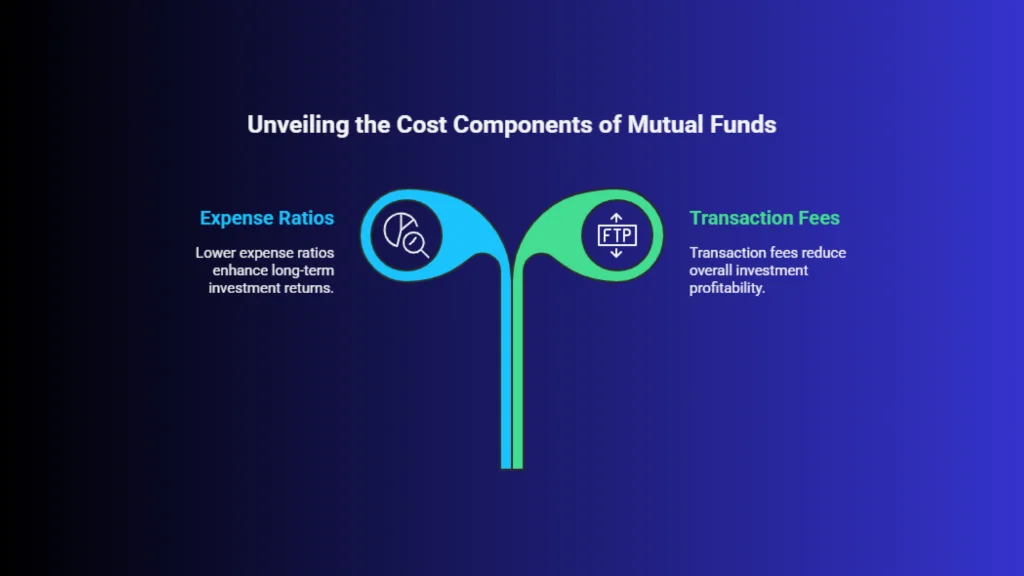 Unveiling the Cost Components of Mutual Funds

Expense Ratios

Lower expense ratios enhance long-term investment returns.

FTP

Transaction Fees

Transaction fees reduce overall investment profitability.